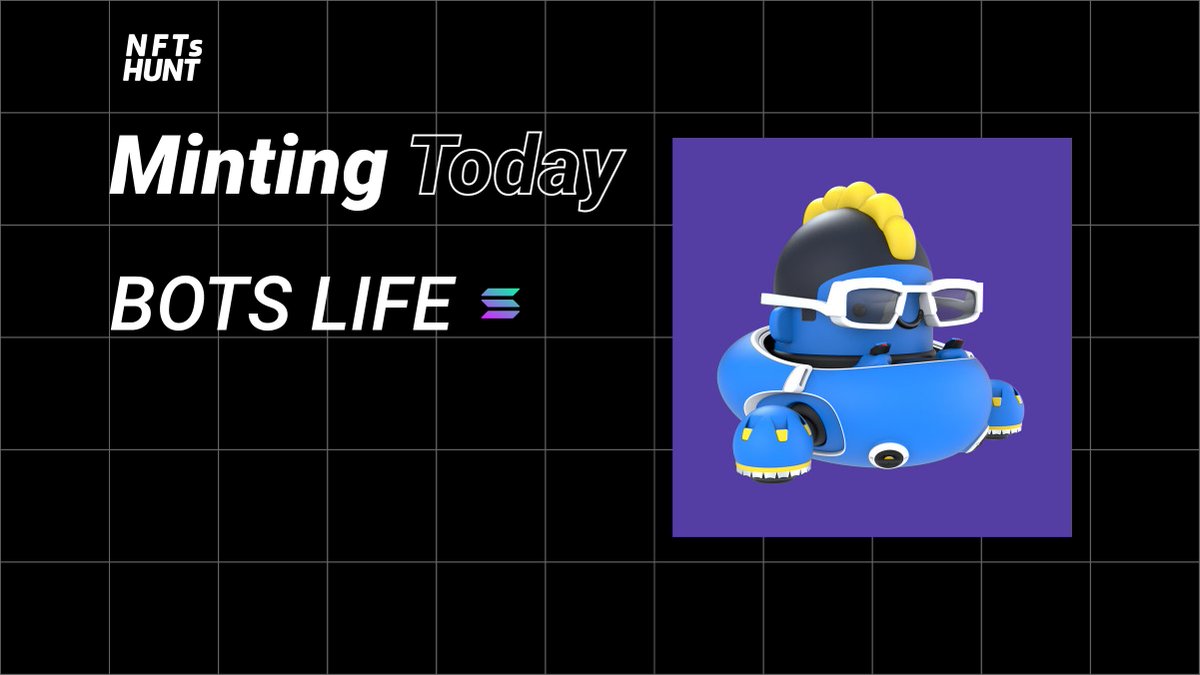 NFTs HUNT

Minting Today

BOTS LIFE